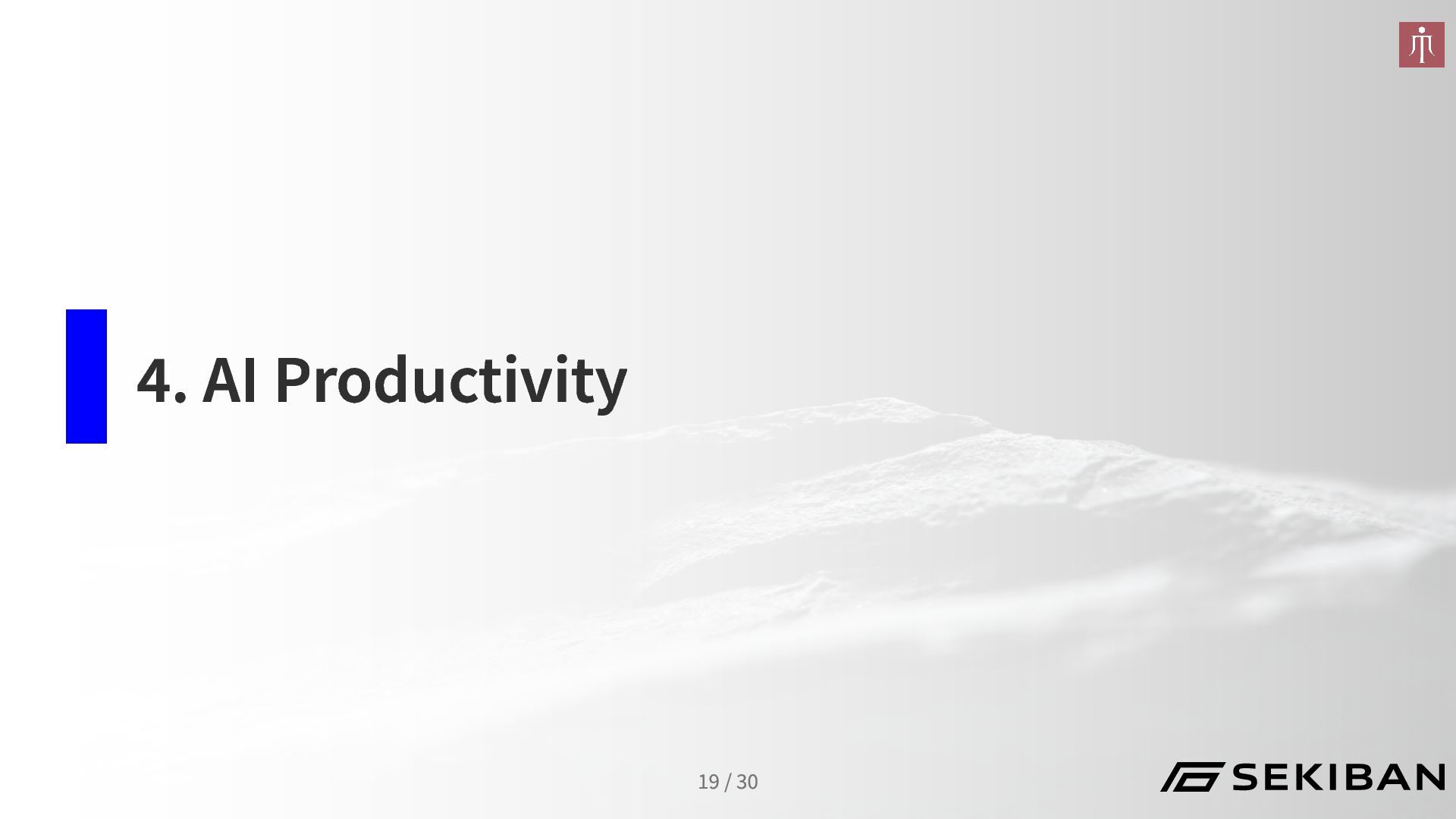 4. AI Productivity

19 / 30

SEKIBAN